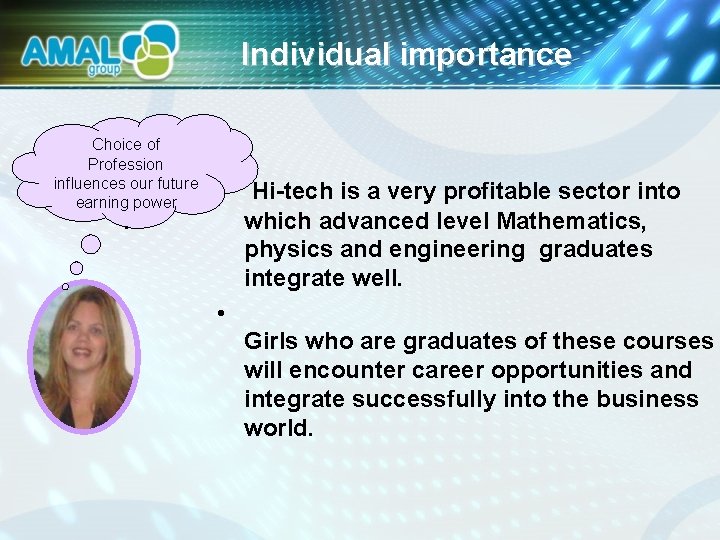 AMAL group

Individual importance

Choice of Profession influences our future earning power

Hi-tech is a very profitable sector into which advanced level Mathematics, physics and engineering graduates integrate well.

•

Girls who are graduates of these courses will encounter career opportunities and integrate successfully into the business world.